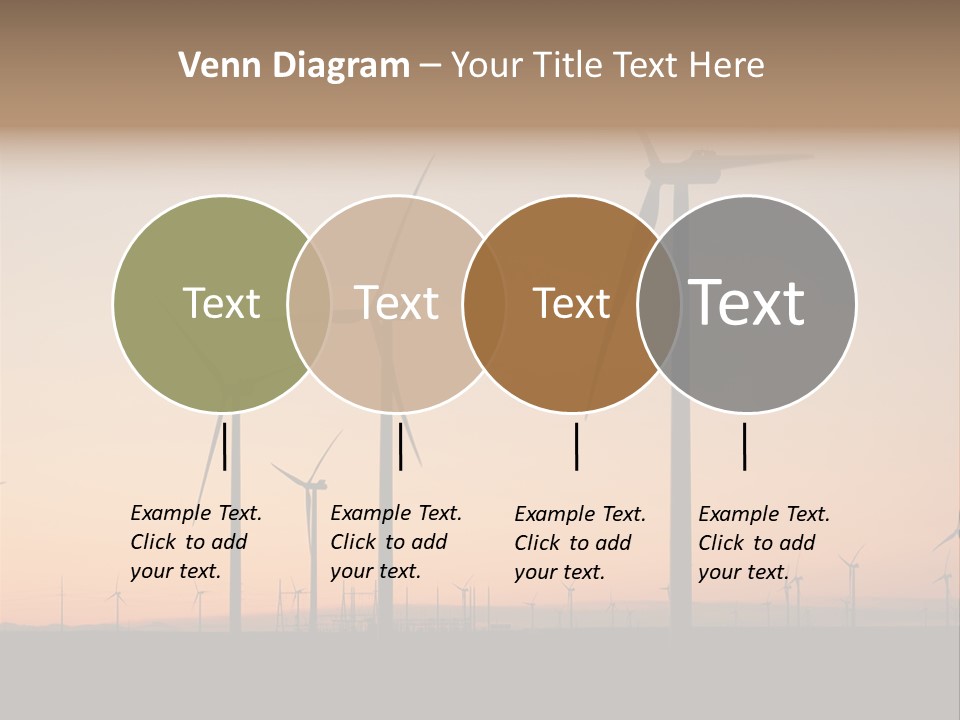 Venn Diagram – Your Title Text Here

Text

Text

Text

Text

Example Text. Click to add your text.

Example Text. Click to add your text.

Example Text. Click to add your text.

Example Text. Click to add your text.